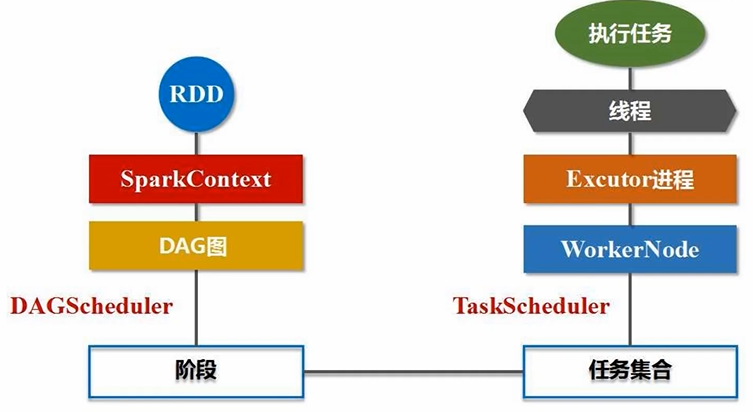 RDD

SparkContext

DAG图

DAGScheduler

阶段

执行任务

线程

Excutor进程

WorkerNode

TaskScheduler

任务集合